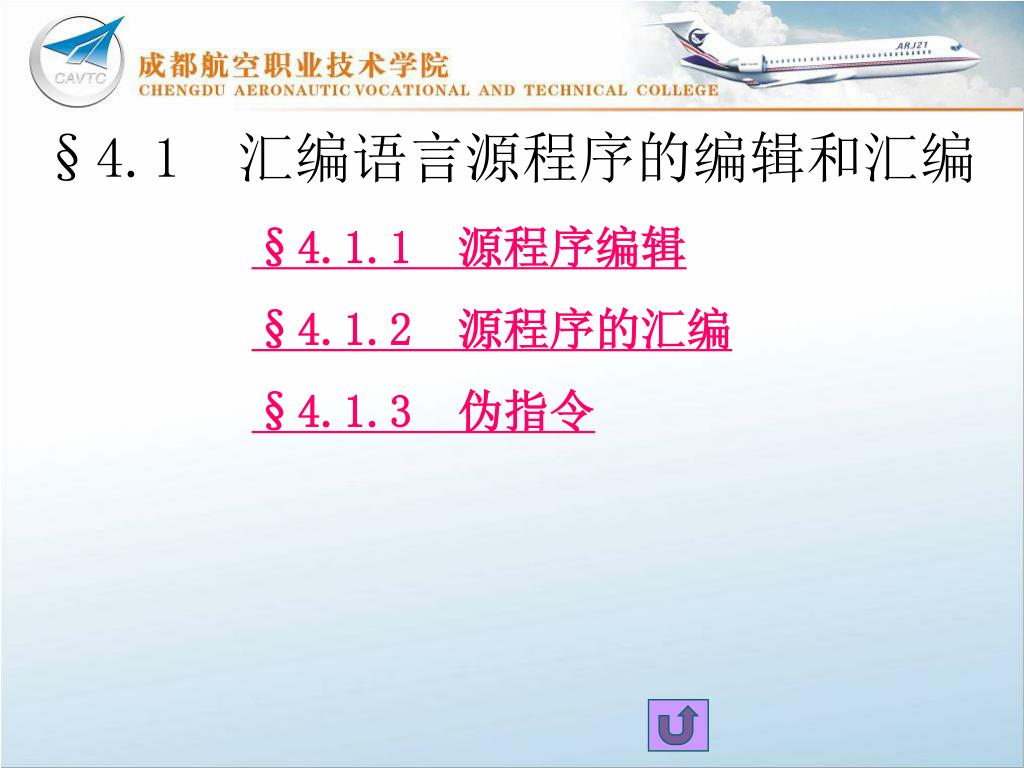 CAVTC
成都航空职业技术学院
CHENGDU AERONAUTIC VOCATIONAL AND TECHNICAL COLLEGE
ARJ21

§4.1 汇编语言源程序的编辑和汇编

§4.1.1 源程序编辑

§4.1.2 源程序的汇编

§4.1.3 伪指令